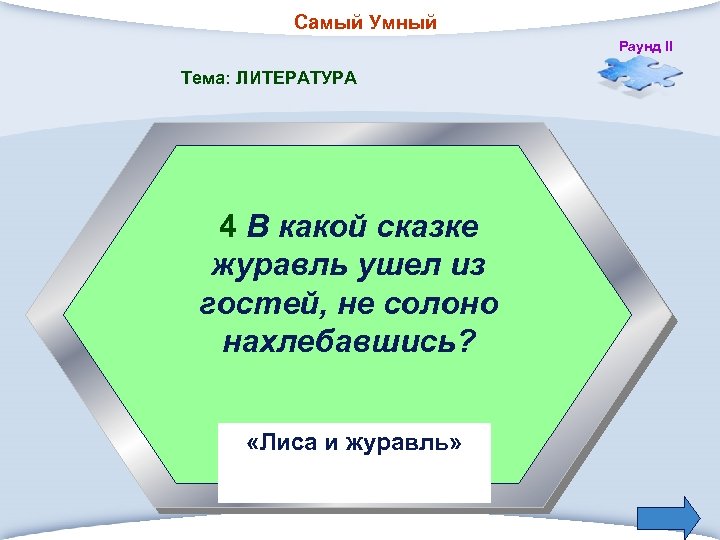 Самый Умный

Раунд II

Тема: ЛИТЕРАТУРА

4 В какой сказке журавль ушел из гостей, не солоно нахлебавшись?

«Лиса и журавль»